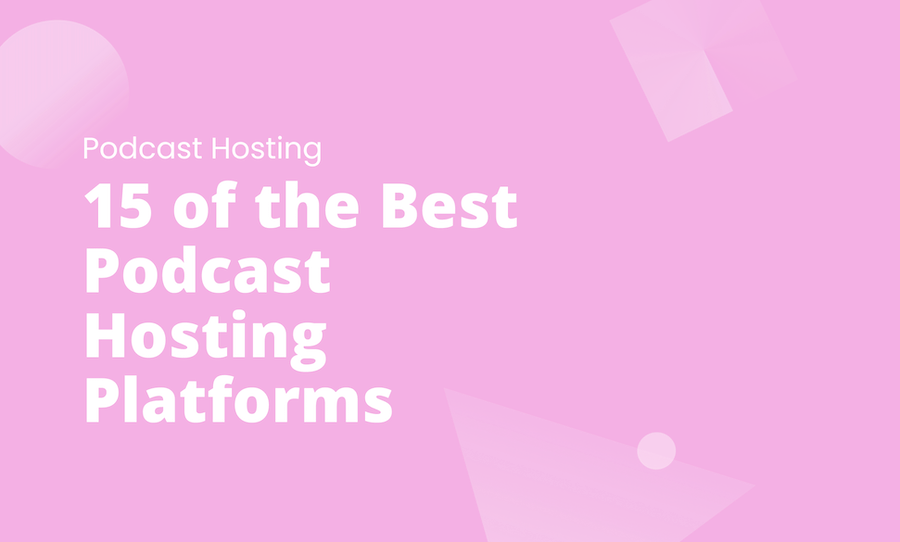 Podcast Hosting

15 of the Best Podcast Hosting Platforms